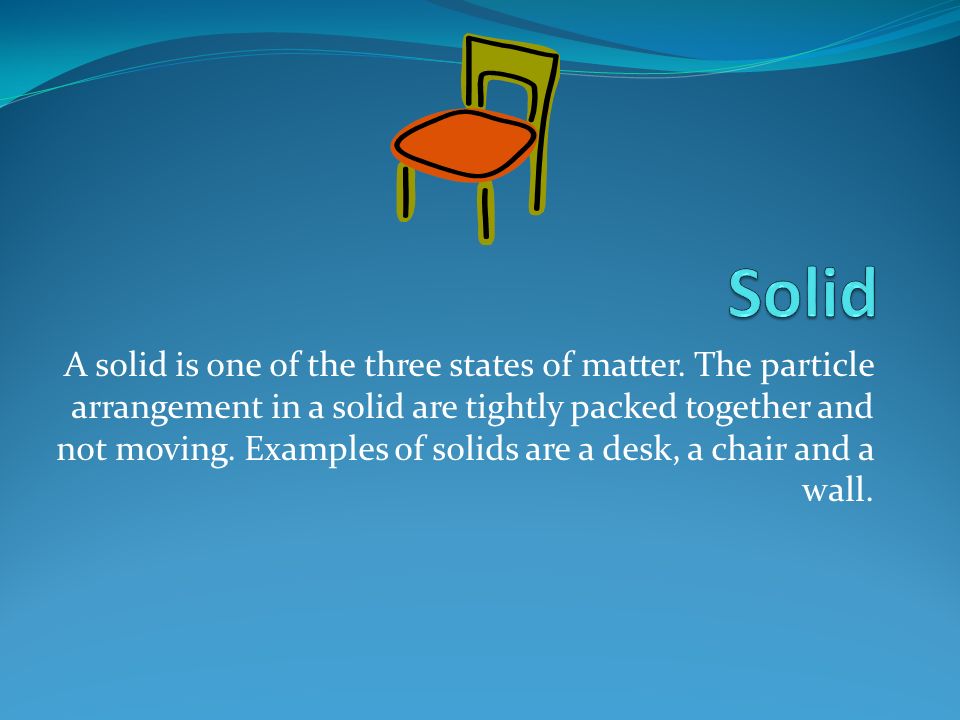 Solid

A solid is one of the three states of matter. The particle arrangement in a solid are tightly packed together and not moving. Examples of solids are a desk, a chair and a wall.